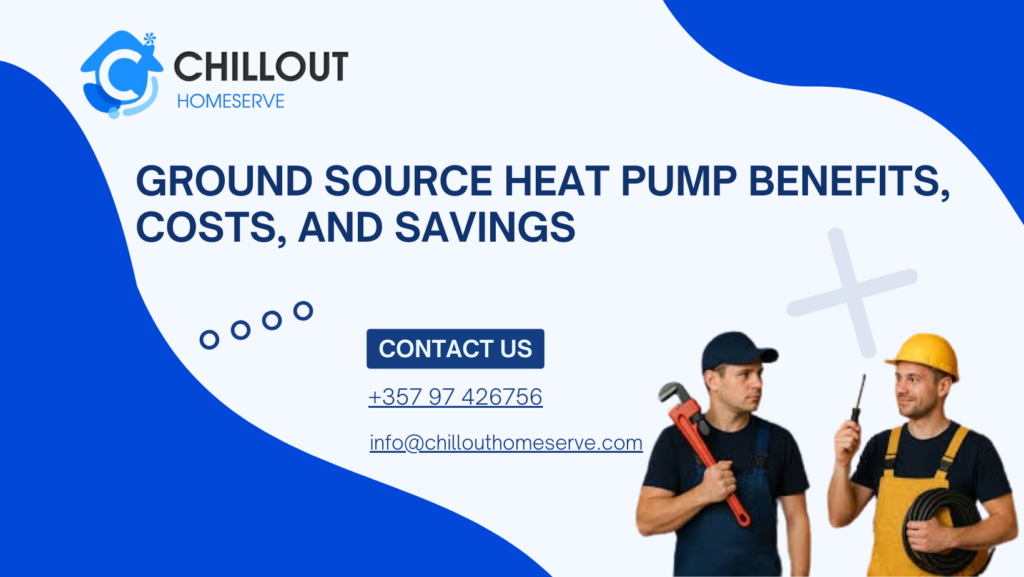 CHILLOUT
HOMESERVE

GROUND SOURCE HEAT PUMP BENEFITS, COSTS, AND SAVINGS

CONTACT US

+357 97 426756

info@chillouthomeserve.com